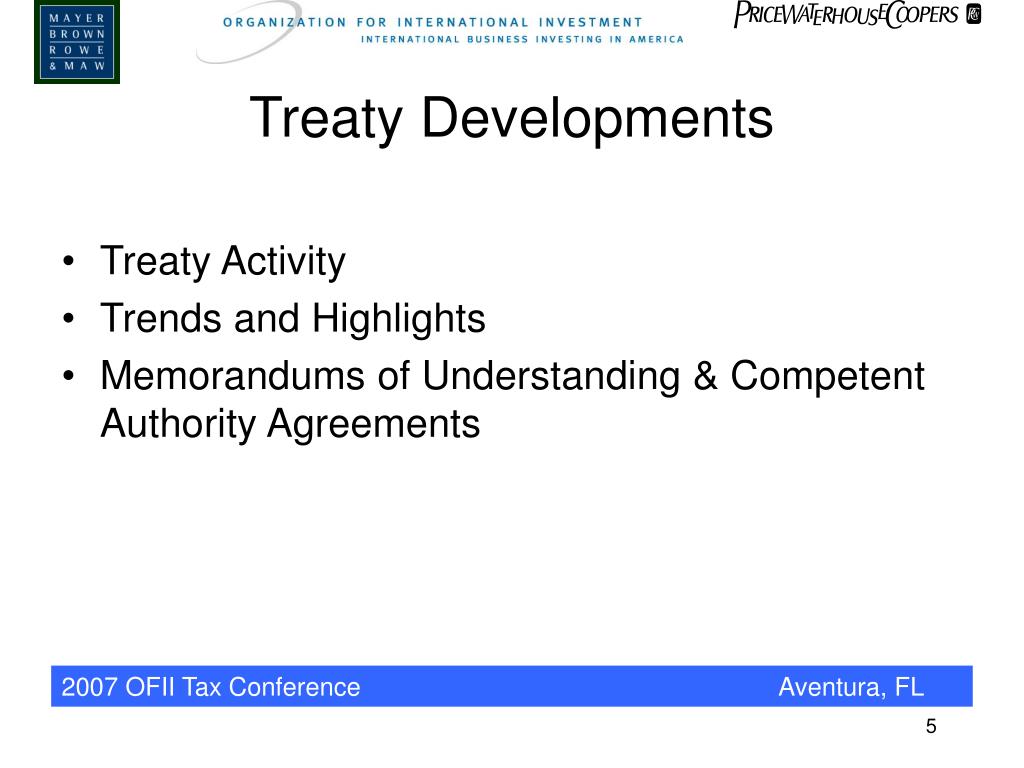 MAYER BROWN ROWE & MAW

ORGANIZATION FOR INTERNATIONAL INVESTMENT
INTERNATIONAL BUSINESS INVESTING IN AMERICA

PRICEWATERHOUSECOOPERS

Treaty Developments

• Treaty Activity
• Trends and Highlights
• Memorandums of Understanding & Competent Authority Agreements

2007 OFII Tax Conference
Aventura, FL

5